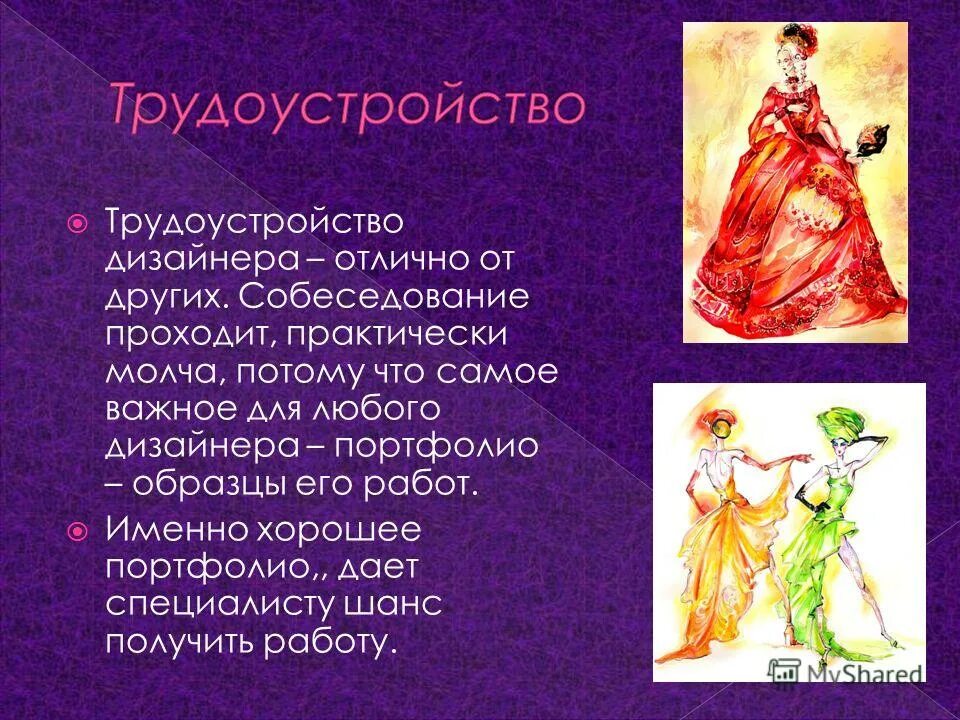 Трудоустройство

Трудоустройство дизайнера – отлично от других. Собеседование проходит, практически молча, потому что самое важное для любого дизайнера – портфолио – образцы его работ.

Именно хорошее портфолио,, дает специалисту шанс получить работу.

MyShared